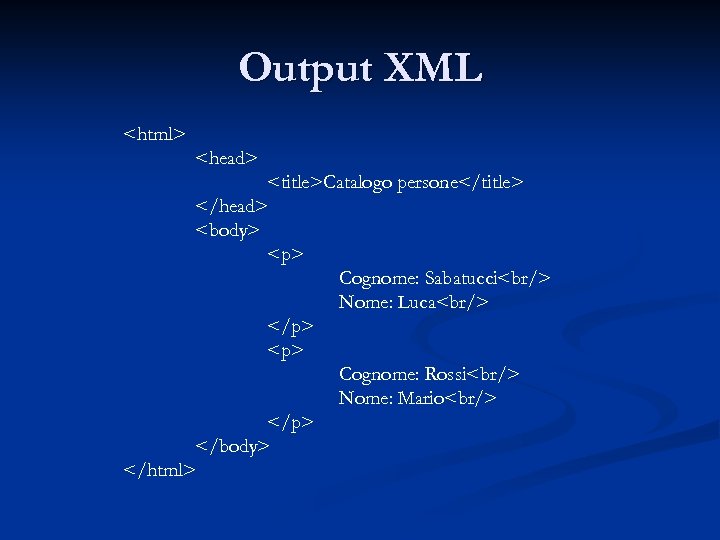 Output XML

<html>
<head>
<title>Catalogo persone</title>
</head>
<body>
<p>
Cognome: Sabatucci<br/>
Nome: Luca<br/>
</p>
<p>
Cognome: Rossi<br/>
Nome: Mario<br/>
</p>
</body>
</html>